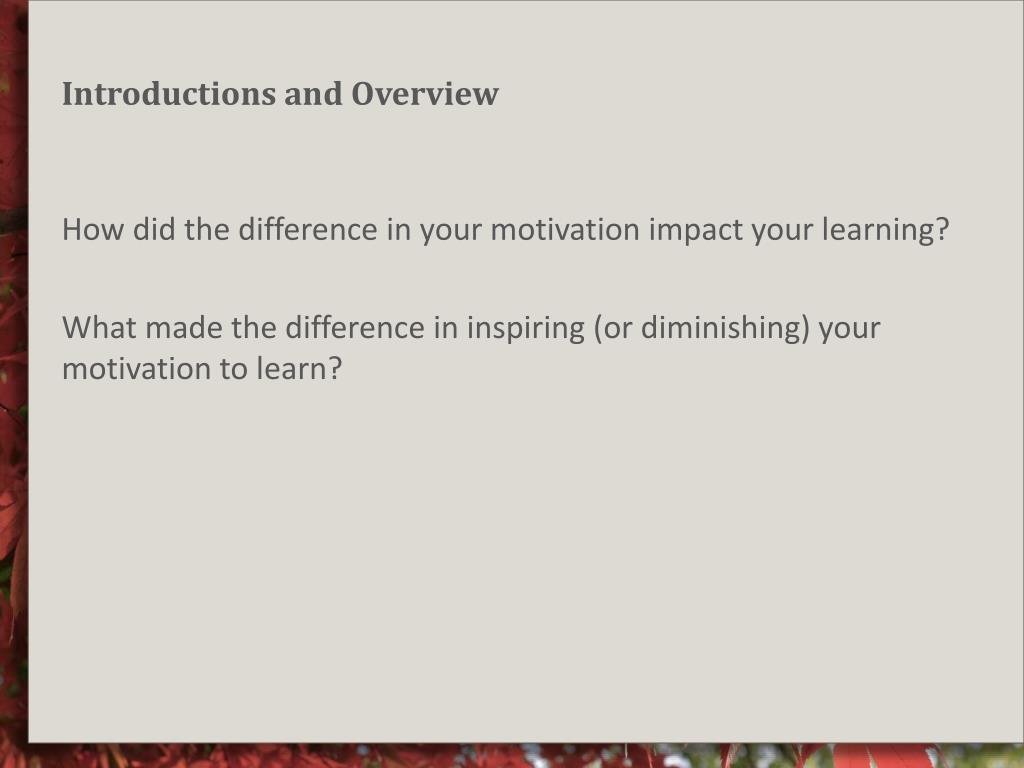 Introductions and Overview

How did the difference in your motivation impact your learning?

What made the difference in inspiring (or diminishing) your motivation to learn?